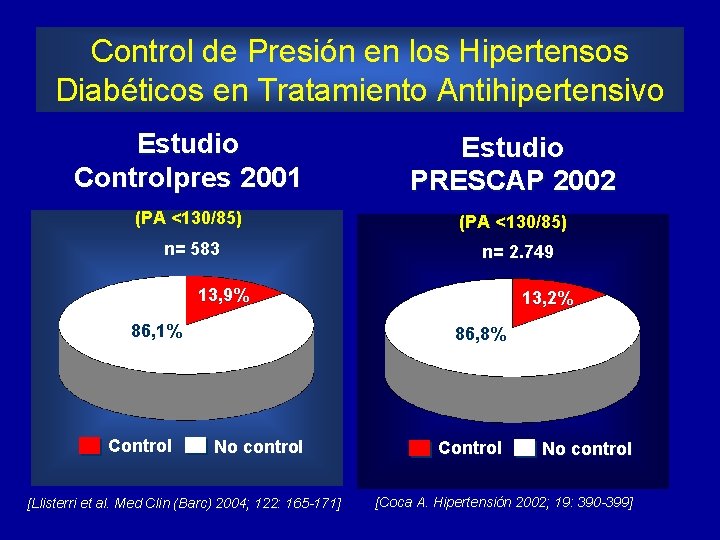 Control de Presión en los Hipertensos Diabéticos en Tratamiento Antihipertensivo

Estudio
Controlpres 2001

(PA <130/85)

n= 583

13,9%

86,1%

Control
No control

[Llisterri et al. Med Clin (Barc) 2004; 122: 165-171]

Estudio
PRESCAP 2002

(PA <130/85)

n= 2.749

13,2%

86,8%

Control
No control

[Coca A. Hipertensión 2002; 19: 390-399]